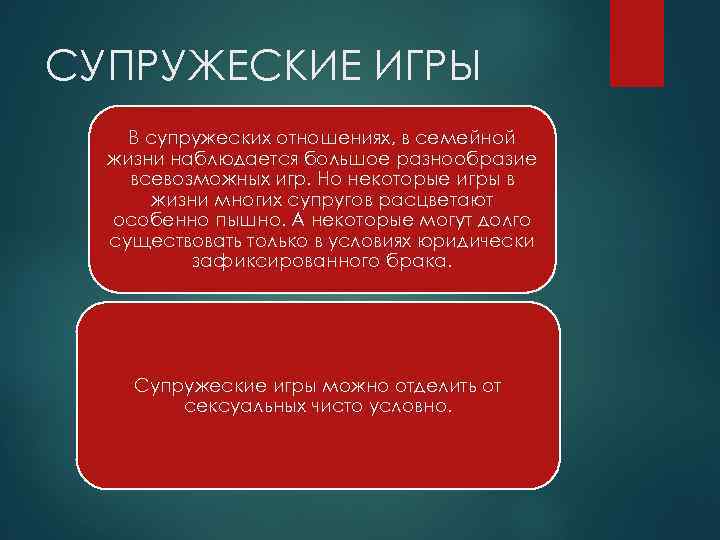 СУПРУЖЕСКИЕ ИГРЫ

В супружеских отношениях, в семейной жизни наблюдается большое разнообразие всевозможных игр. Но некоторые игры в жизни многих супругов расцветают особенно пышно. А некоторые могут долго существовать только в условиях юридически зафиксированного брака.

Супружеские игры можно отделить от сексуальных чисто условно.